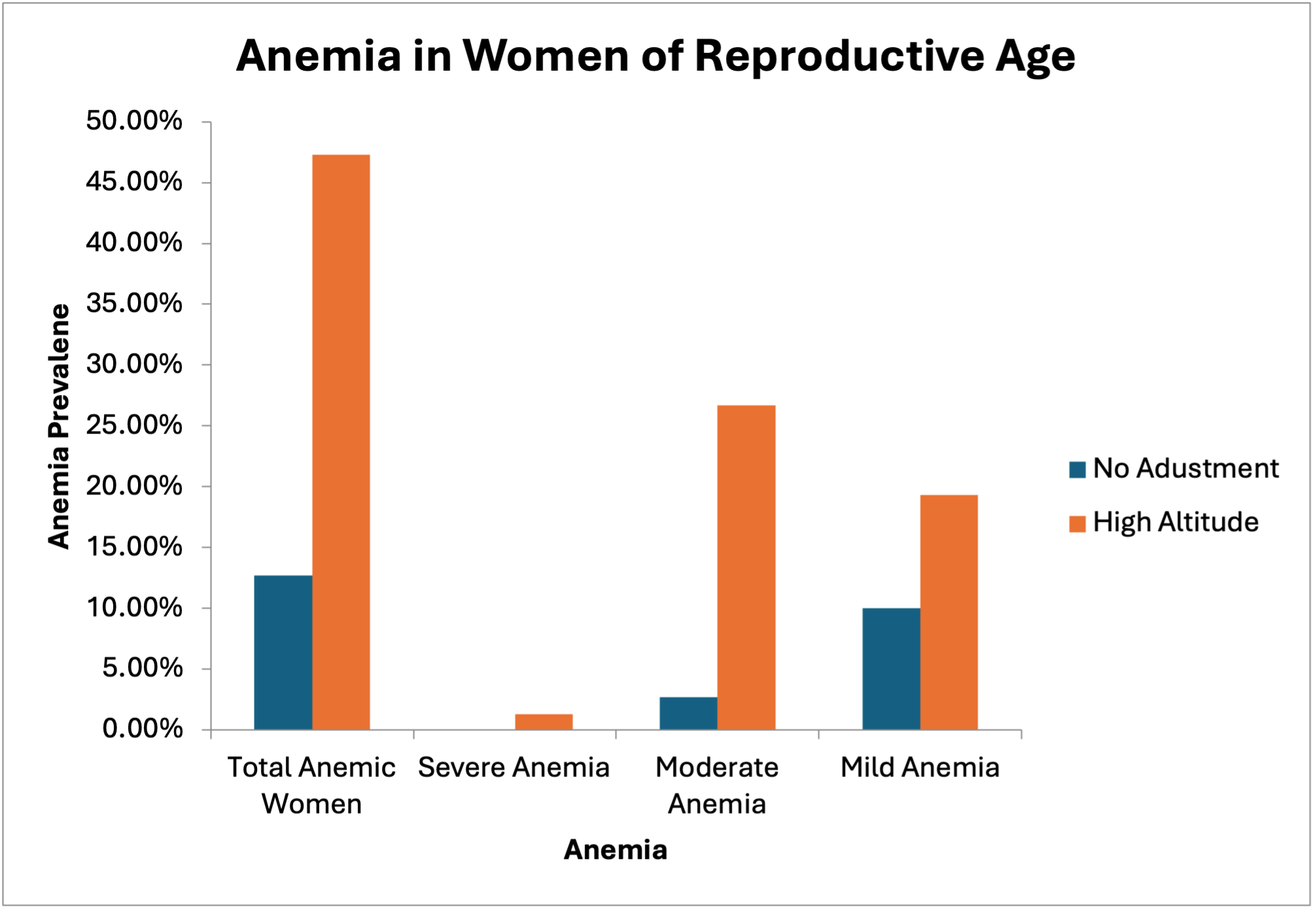 Anemia in Women of Reproductive Age

Anemia Prevalene

50.00%
45.00%
40.00%
35.00%
30.00%
25.00%
20.00%
15.00%
10.00%
5.00%
0.00%

Total Anemic Women
Severe Anemia
Moderate Anemia
Mild Anemia

Anemia

No Adustment
High Altitude